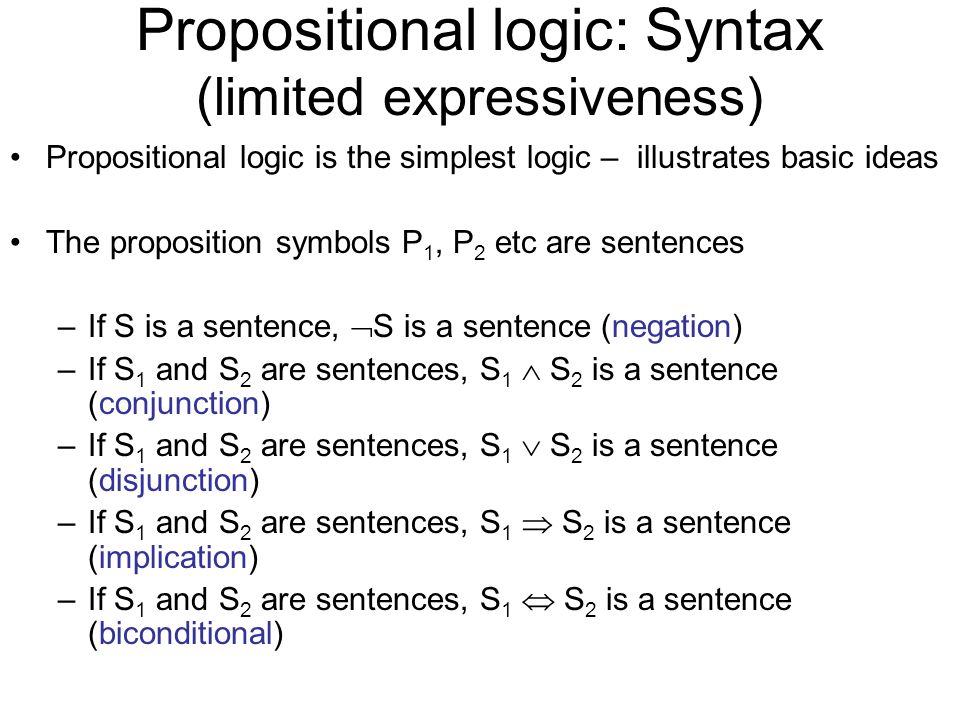 Propositional logic: Syntax
(limited expressiveness)

• Propositional logic is the simplest logic – illustrates basic ideas

• The proposition symbols $P_1$, $P_2$ etc are sentences

– If S is a sentence, $\neg S$ is a sentence (negation)
– If $S_1$ and $S_2$ are sentences, $S_1 \wedge S_2$ is a sentence (conjunction)
– If $S_1$ and $S_2$ are sentences, $S_1 \vee S_2$ is a sentence (disjunction)
– If $S_1$ and $S_2$ are sentences, $S_1 \Rightarrow S_2$ is a sentence (implication)
– If $S_1$ and $S_2$ are sentences, $S_1 \Leftrightarrow S_2$ is a sentence (biconditional)